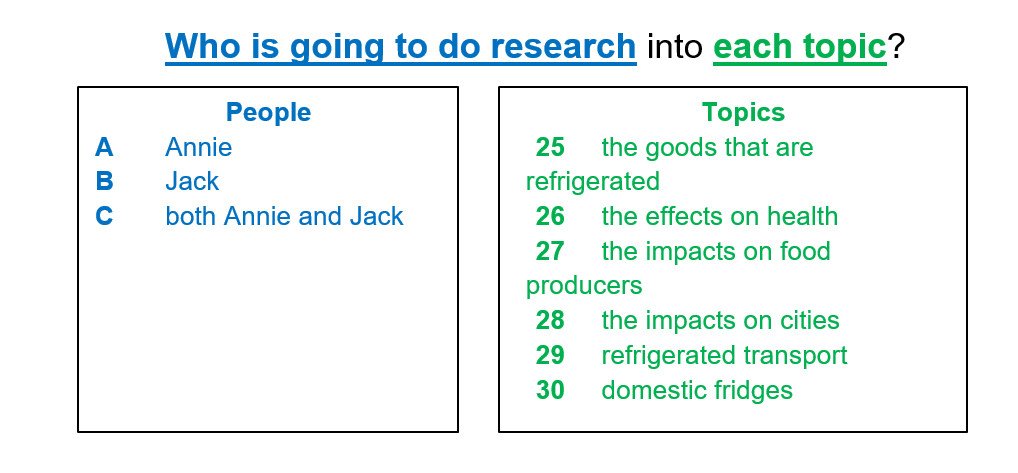 Who is going to do research into each topic?

People
A Annie
B Jack
C both Annie and Jack

Topics
25 the goods that are refrigerated
26 the effects on health
27 the impacts on food producers
28 the impacts on cities
29 refrigerated transport
30 domestic fridges